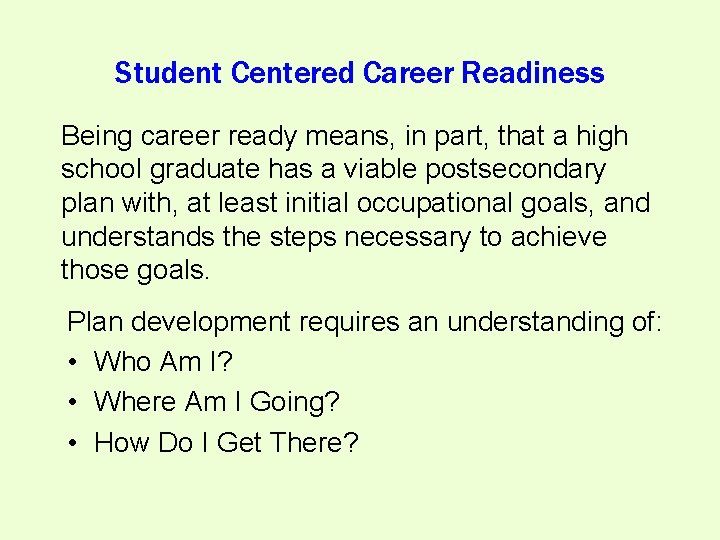 Student Centered Career Readiness

Being career ready means, in part, that a high school graduate has a viable postsecondary plan with, at least initial occupational goals, and understands the steps necessary to achieve those goals.

Plan development requires an understanding of:
• Who Am I?
• Where Am I Going?
• How Do I Get There?